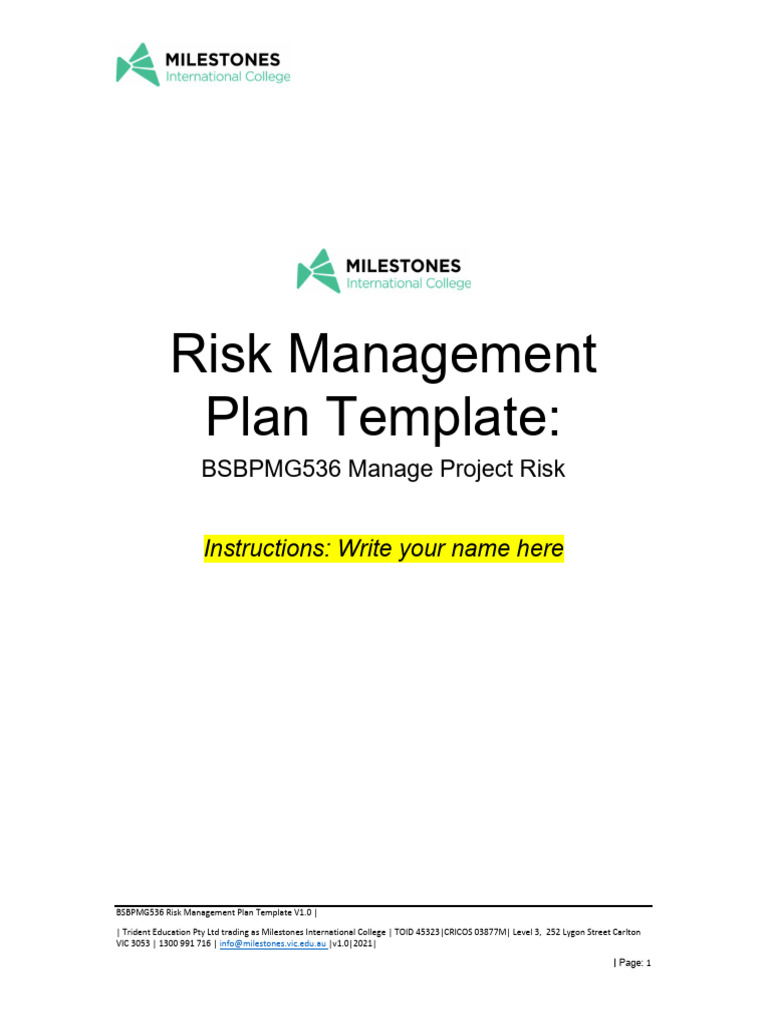 MILESTONES
International College

MILESTONES
International College

Risk Management Plan Template:

BSBPMG536 Manage Project Risk

Instructions: Write your name here

BSBPMG536 Risk Management Plan Template V1.0 |

| Trident Education Pty Ltd trading as Milestones International College | TOID 45323|CRICOS 03877M| Level 3, 252 Lygon Street Carlton VIC 3053 | 1300 991 716 | info@milestones.vic.edu.au |v1.0|2021|

| Page: 1